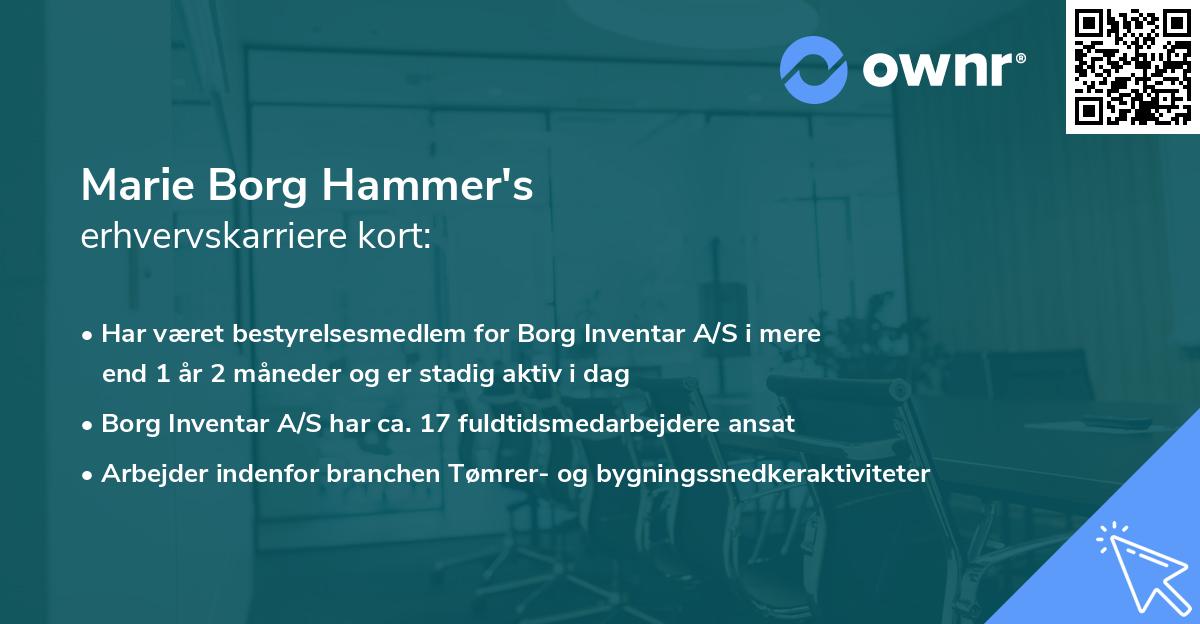 ownr®

Marie Borg Hammer's
erhvervskarriere kort:

• Har været bestyrelsesmedlem for Borg Inventar A/S i mere end 1 år 2 måneder og er stadig aktiv i dag
• Borg Inventar A/S har ca. 17 fuldtidsmedarbejdere ansat
• Arbejder indenfor branchen Tømrer- og bygningssnedkeraktiviteter